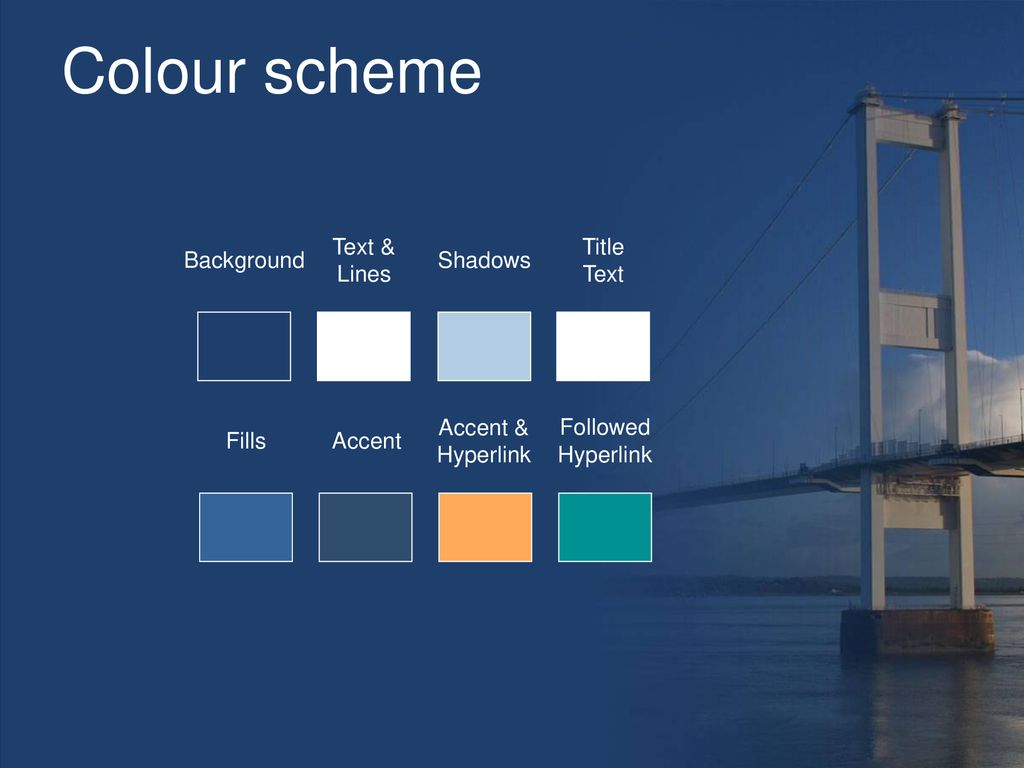 Colour scheme

Background

Text & Lines

Shadows

Title Text

Fills

Accent

Accent & Hyperlink

Followed Hyperlink